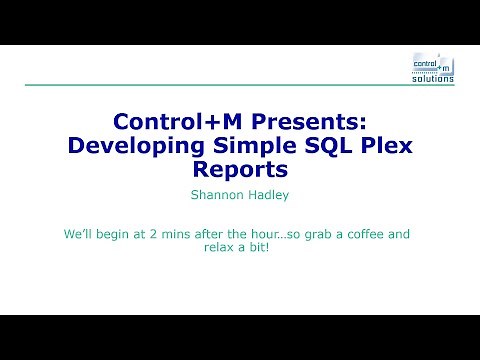 control +m solutions

Control+M Presents: Developing Simple SQL Plex Reports

Shannon Hadley

We'll begin at 2 mins after the hour…so grab a coffee and relax a bit!